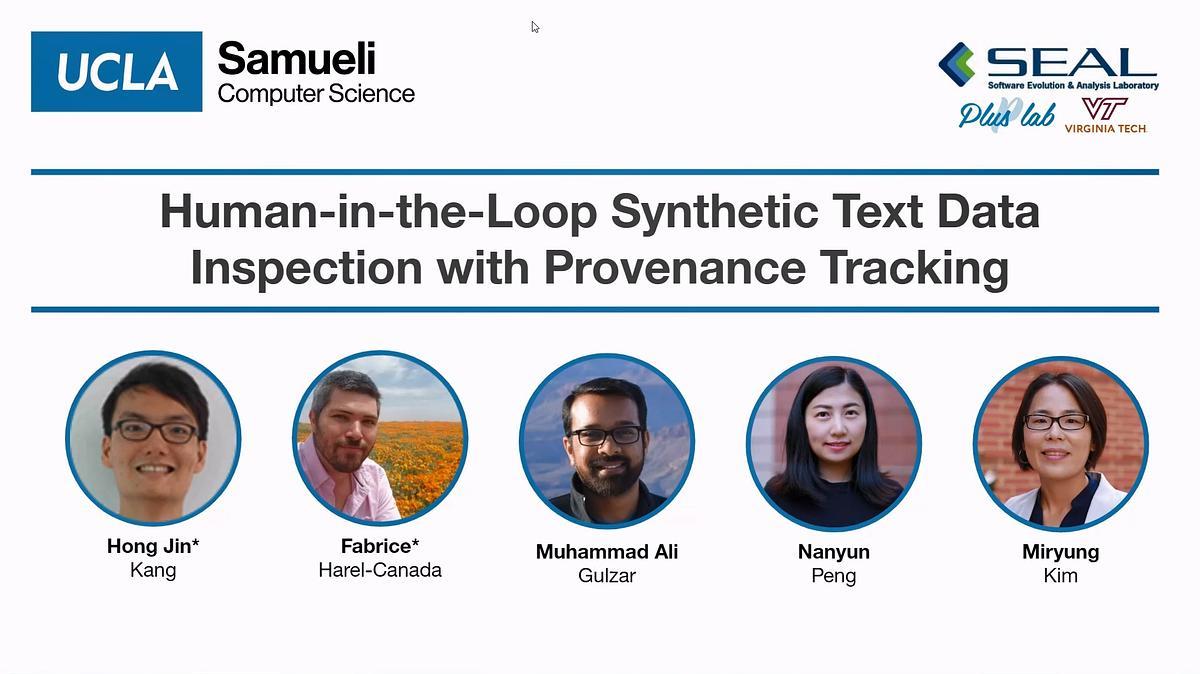 UCLA Samueli Computer Science

SEAL
Software Evolution & Analysis Laboratory

Plus lab

VT
VIRGINIA TECH

Human-in-the-Loop Synthetic Text Data Inspection with Provenance Tracking

Hong Jin* Kang

Fabrice* Harel-Canada

Muhammad Ali Gulzar

Nanyun Peng

Miryung Kim